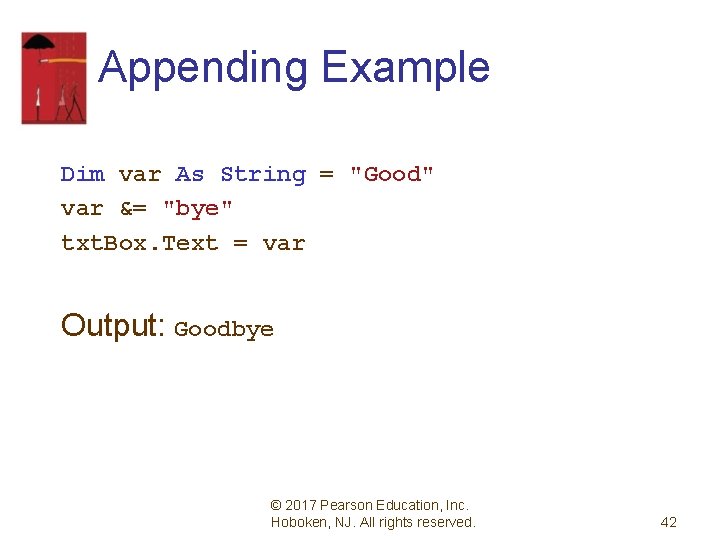 Appending Example

Dim var As String = "Good"
var &= "bye"
txtBox.Text = var

Output: Goodbye

© 2017 Pearson Education, Inc. Hoboken, NJ. All rights reserved.

42